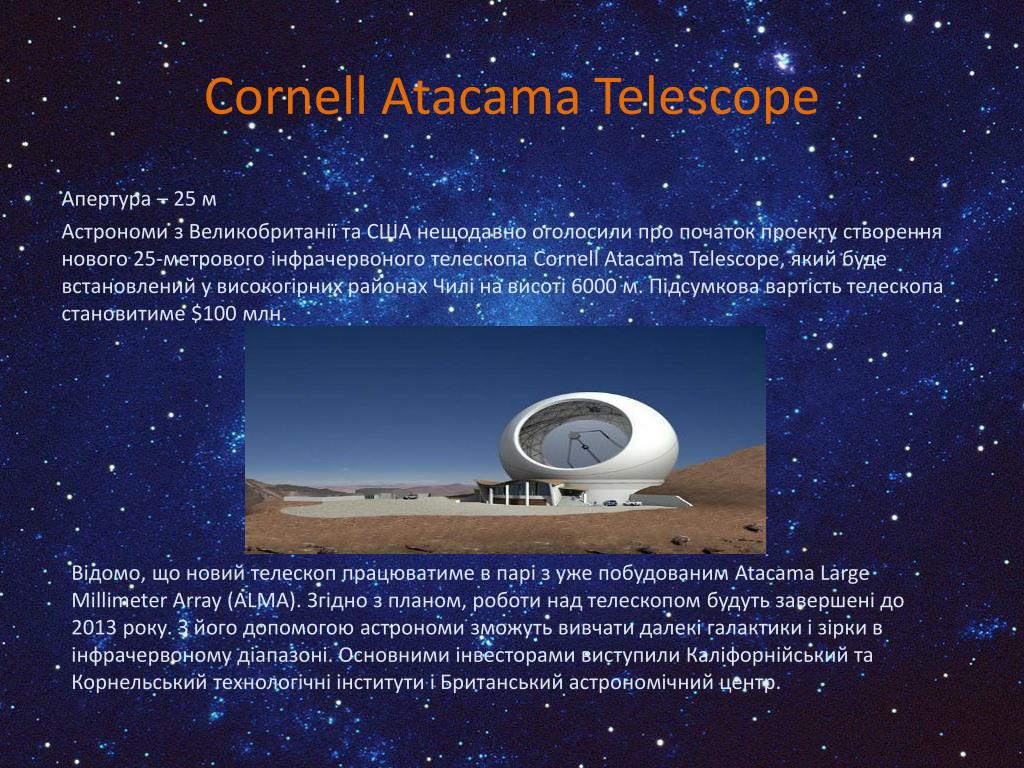 Cornell Atacama Telescope

Апертура – 25 м

Астрономи з Великобританії та США нещодавно оголосили про початок проекту створення нового 25-метрового інфрачервоного телескопа Cornell Atacama Telescope, який буде встановлений у високогірних районах Чилі на висоті 6000 м. Підсумкова вартість телескопа становитиме $100 млн.

Відомо, що новий телескоп працюватиме в парі з уже побудованим Atacama Large Millimeter Array (ALMA). Згідно з планом, роботи над телескопом будуть завершені до 2013 року. З його допомогою астрономи зможуть вивчати далекі галактики і зірки в інфрачервоному діапазоні. Основними інвесторами виступили Каліфорнійський та Корнельський технологічні інститути і Британський астрономічний центр.